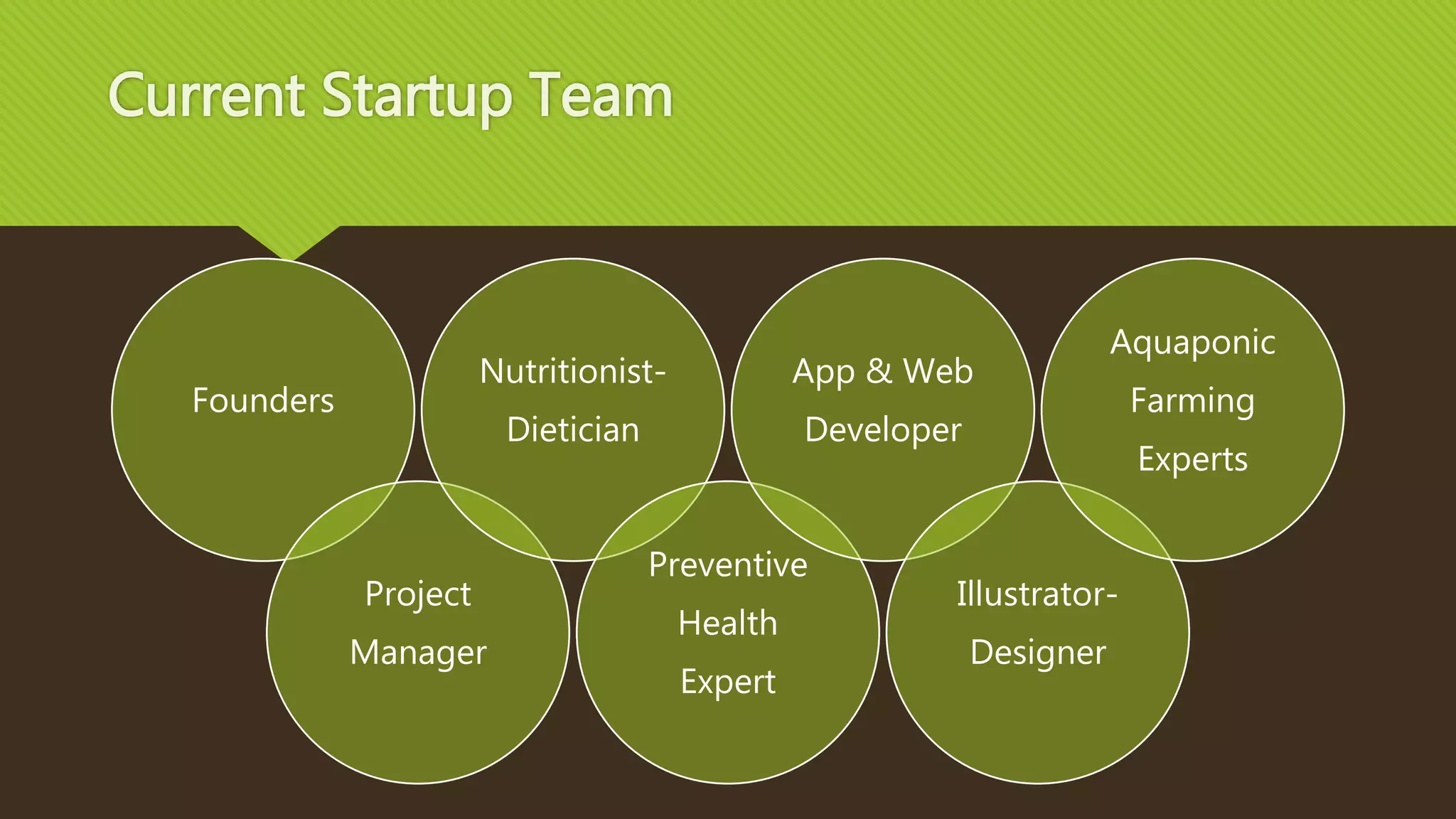 Current Startup Team

Founders

Nutritionist-Dietician

App & Web Developer

Aquaponic Farming Experts

Project Manager

Preventive Health Expert

Illustrator-Designer